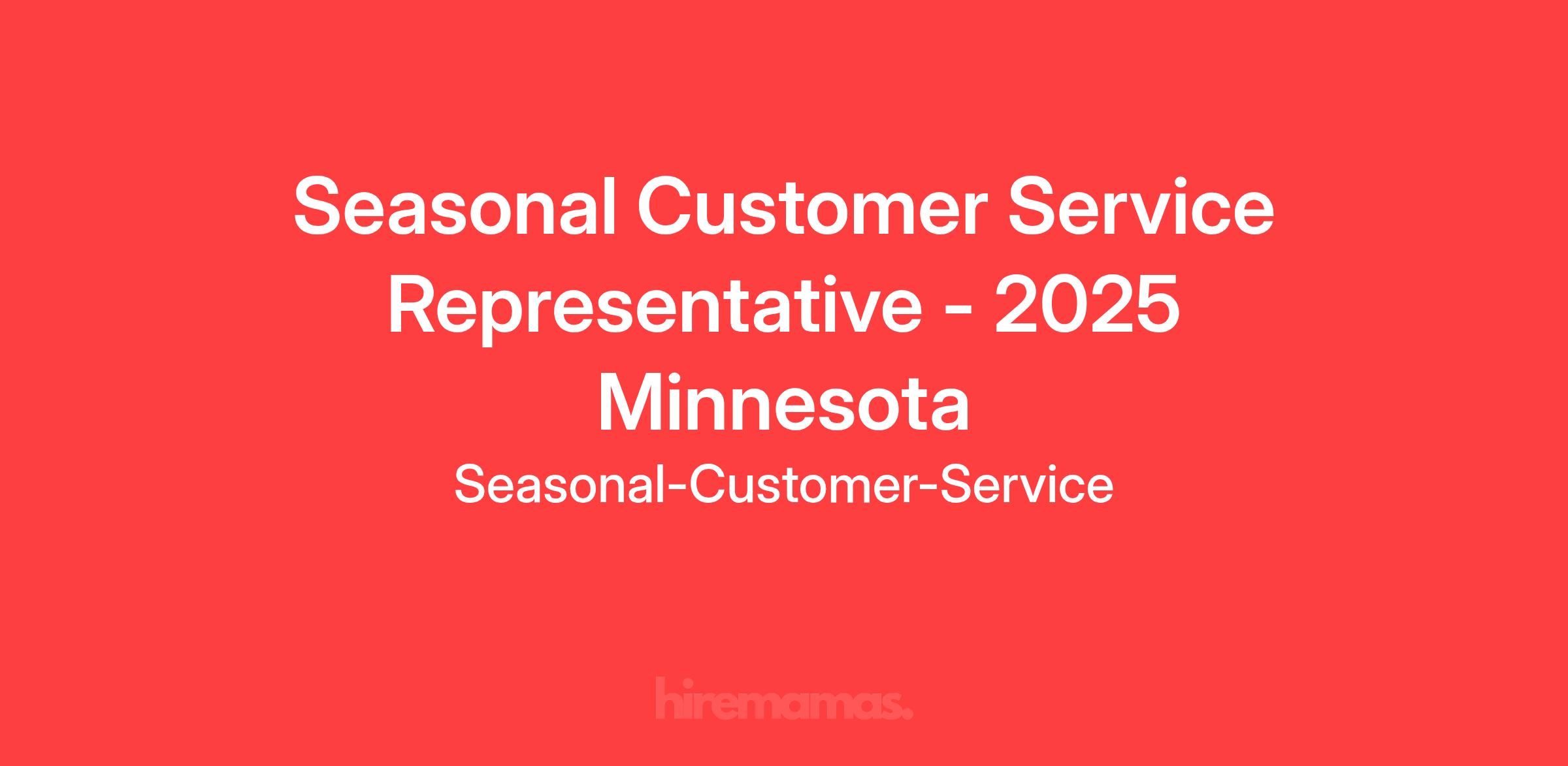 Seasonal Customer Service Representative - 2025
Minnesota
Seasonal-Customer-Service

hiremamas.